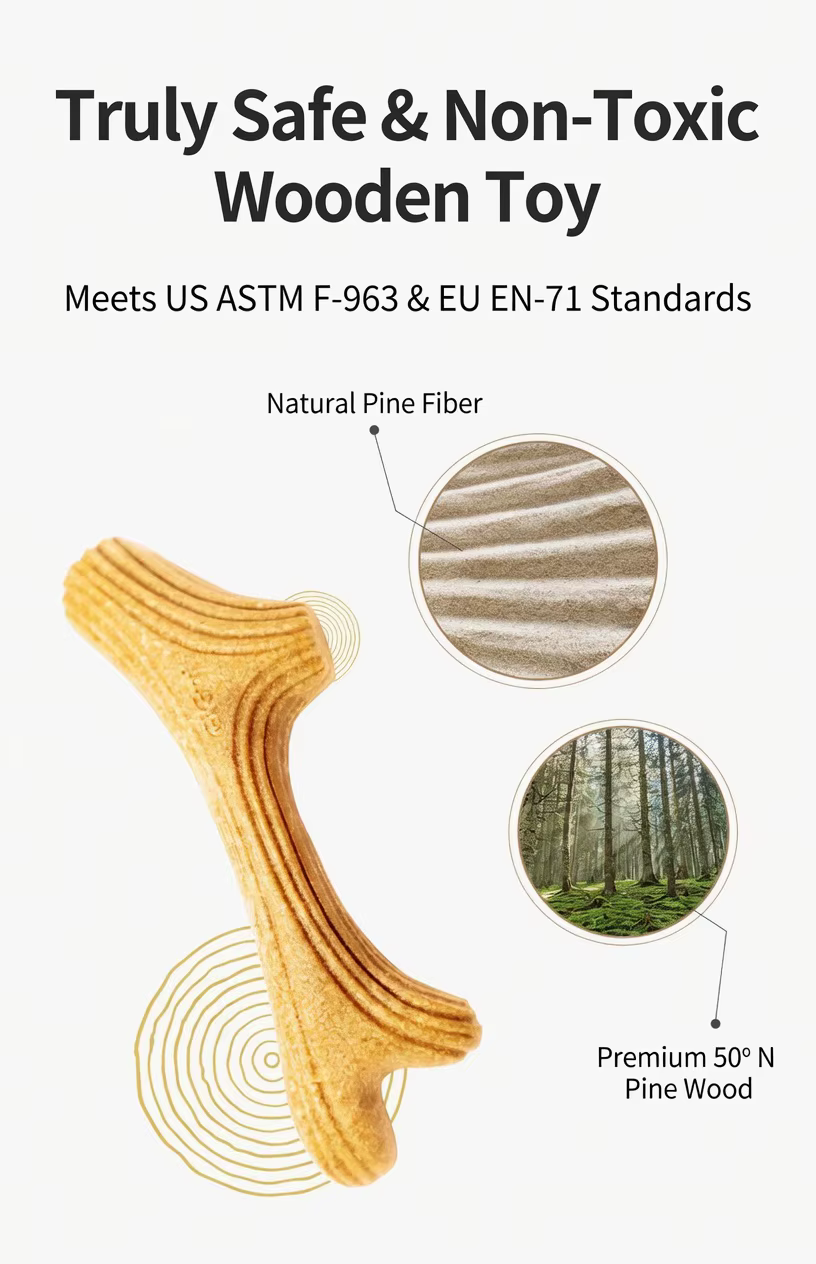 Truly Safe & Non-Toxic Wooden Toy

Meets US ASTM F-963 & EU EN-71 Standards

Natural Pine Fiber

Premium 50° N Pine Wood